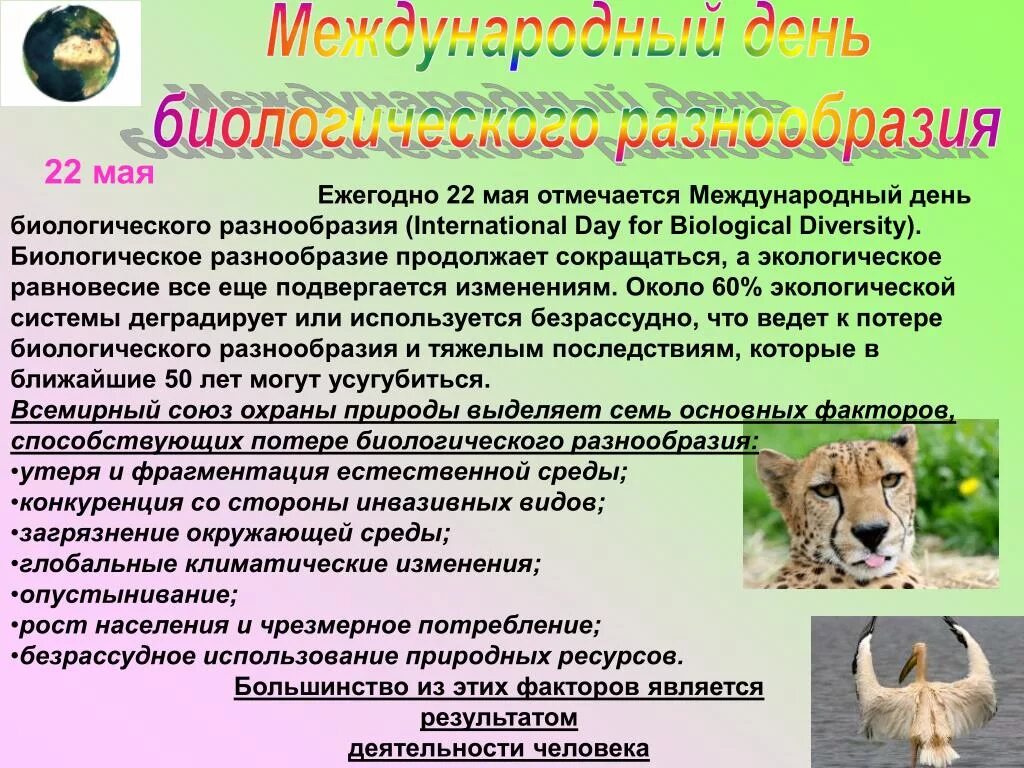 Международный день биологического разнообразия

22 мая

Ежегодно 22 мая отмечается Международный день биологического разнообразия (International Day for Biological Diversity). Биологическое разнообразие продолжает сокращаться, а экологическое равновесие все еще подвергается изменениям. Около 60% экологической системы деградирует или используется безрассудно, что ведет к потере биологического разнообразия и тяжелым последствиям, которые в ближайшие 50 лет могут усугубиться.

Всемирный союз охраны природы выделяет семь основных факторов, способствующих потере биологического разнообразия:
•утеря и фрагментация естественной среды;
•конкуренция со стороны инвазивных видов;
•загрязнение окружающей среды;
•глобальные климатические изменения;
•опустынивание;
•рост населения и чрезмерное потребление;
•безрассудное использование природных ресурсов.

Большинство из этих факторов является результатом деятельности человека